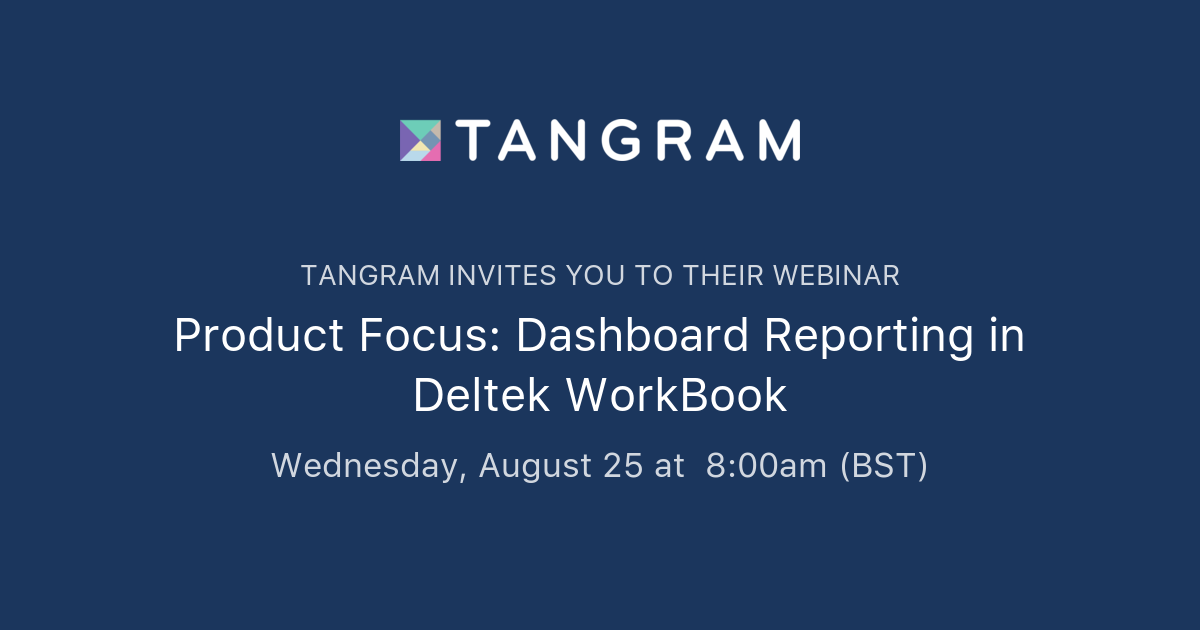 TANGRAM

TANGRAM INVITES YOU TO THEIR WEBINAR

Product Focus: Dashboard Reporting in Deltek WorkBook

Wednesday, August 25 at 8:00am (BST)